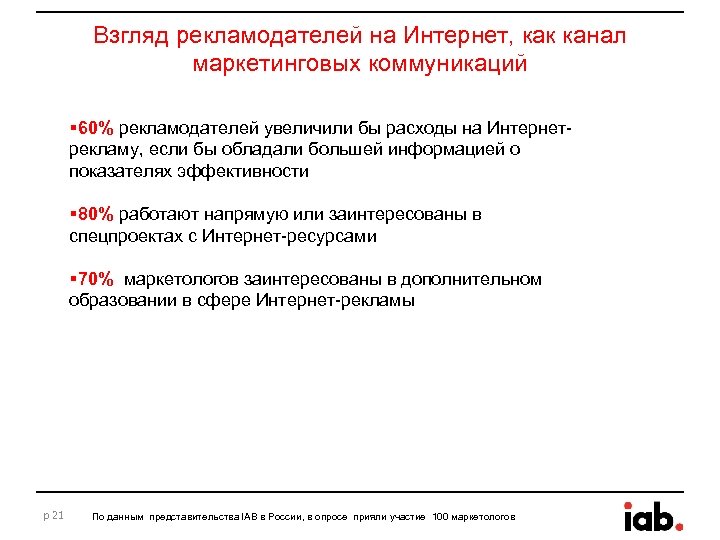 Взгляд рекламодателей на Интернет, как канал маркетинговых коммуникаций

▪60% рекламодателей увеличили бы расходы на Интернет-рекламу, если бы обладали большей информацией о показателях эффективности

▪80% работают напрямую или заинтересованы в спецпроектах с Интернет-ресурсами

▪70% маркетологов заинтересованы в дополнительном образовании в сфере Интернет-рекламы

p 21

По данным представительства IAB в России, в опросе приняли участие 100 маркетологов

iab.